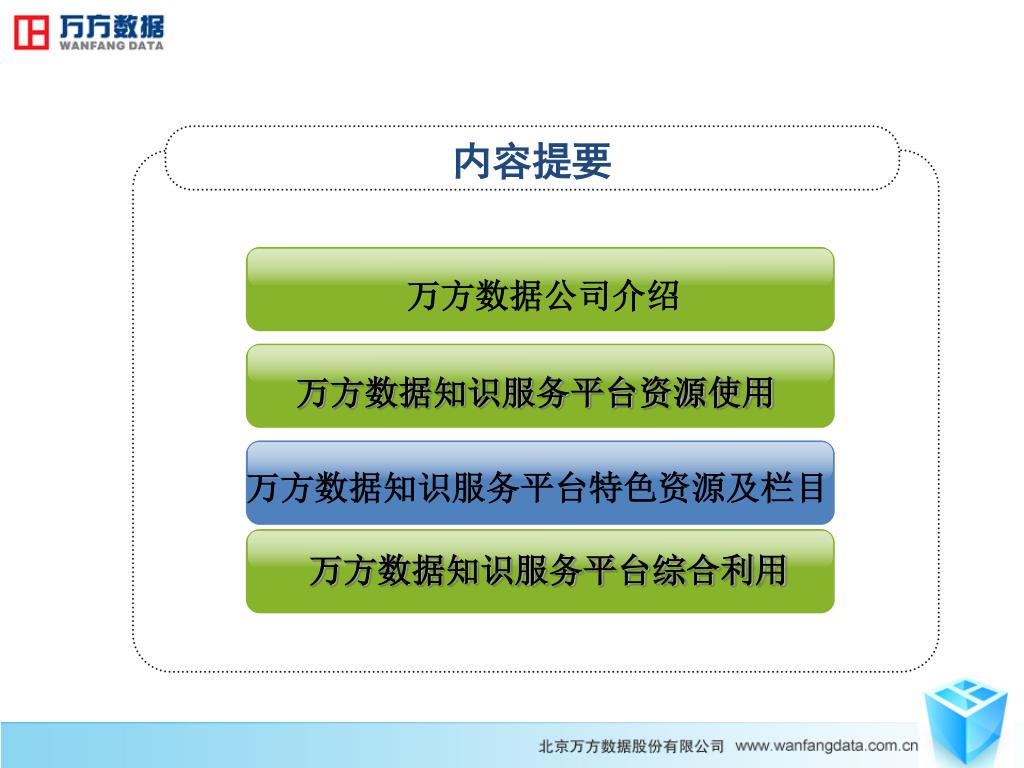 万方数据
WANFANG DATA

内容提要

万方数据公司介绍

万方数据知识服务平台资源使用

万方数据知识服务平台特色资源及栏目

万方数据知识服务平台综合利用

北京万方数据股份有限公司 www.wanfangdata.com.cn